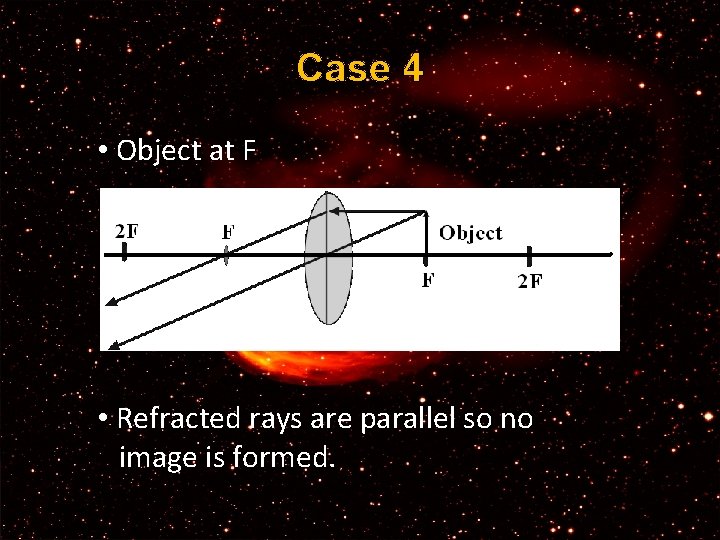 Case 4

• Object at F

2F
F
Object
F
2F

• Refracted rays are parallel so no image is formed.